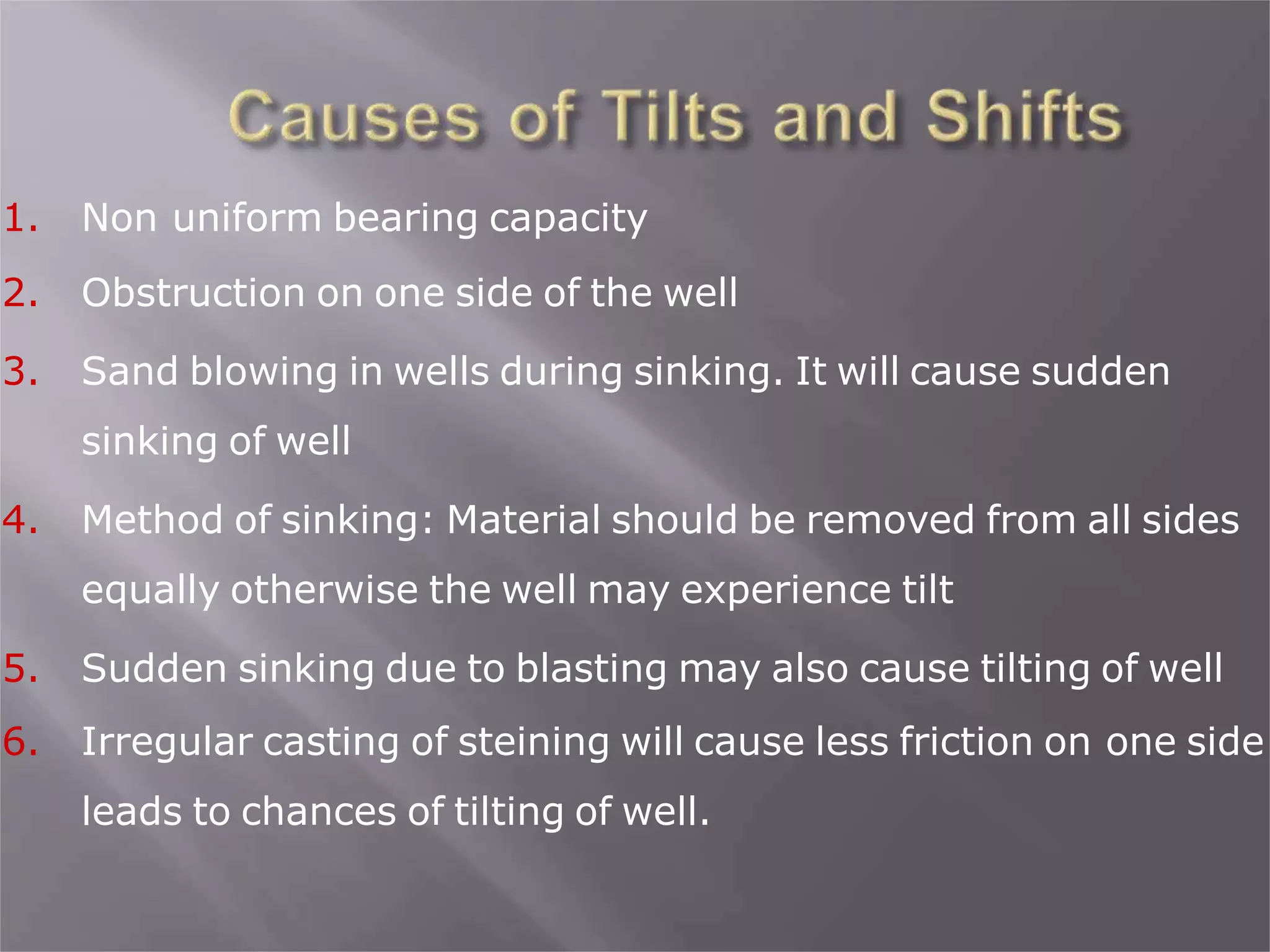 Causes of Tilts and Shifts

1. Non uniform bearing capacity
2. Obstruction on one side of the well
3. Sand blowing in wells during sinking. It will cause sudden sinking of well
4. Method of sinking: Material should be removed from all sides equally otherwise the well may experience tilt
5. Sudden sinking due to blasting may also cause tilting of well
6. Irregular casting of steining will cause less friction on one side leads to chances of tilting of well.